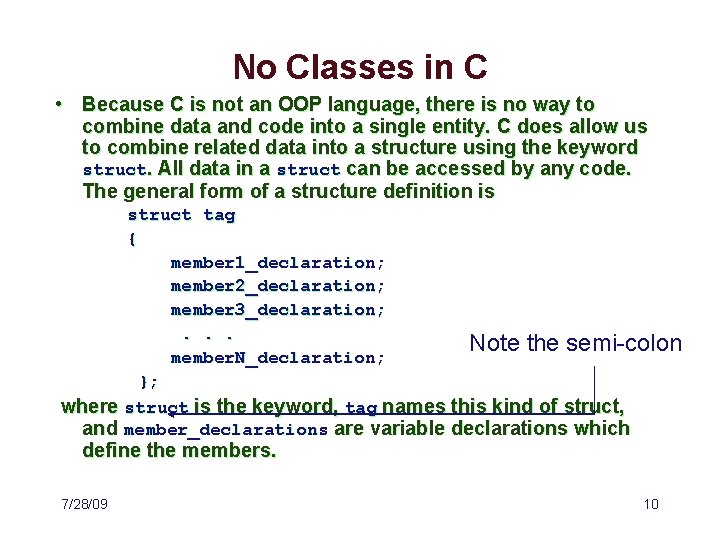 No Classes in C

• Because C is not an OOP language, there is no way to combine data and code into a single entity. C does allow us to combine related data into a structure using the keyword struct. All data in a struct can be accessed by any code. The general form of a structure definition is

struct tag
{
member1_declaration;
member2_declaration;
member3_declaration;
. . .
memberN_declaration;
};

Note the semi-colon

where struct is the keyword, tag names this kind of struct, and member_declarations are variable declarations which define the members.

7/28/09

10